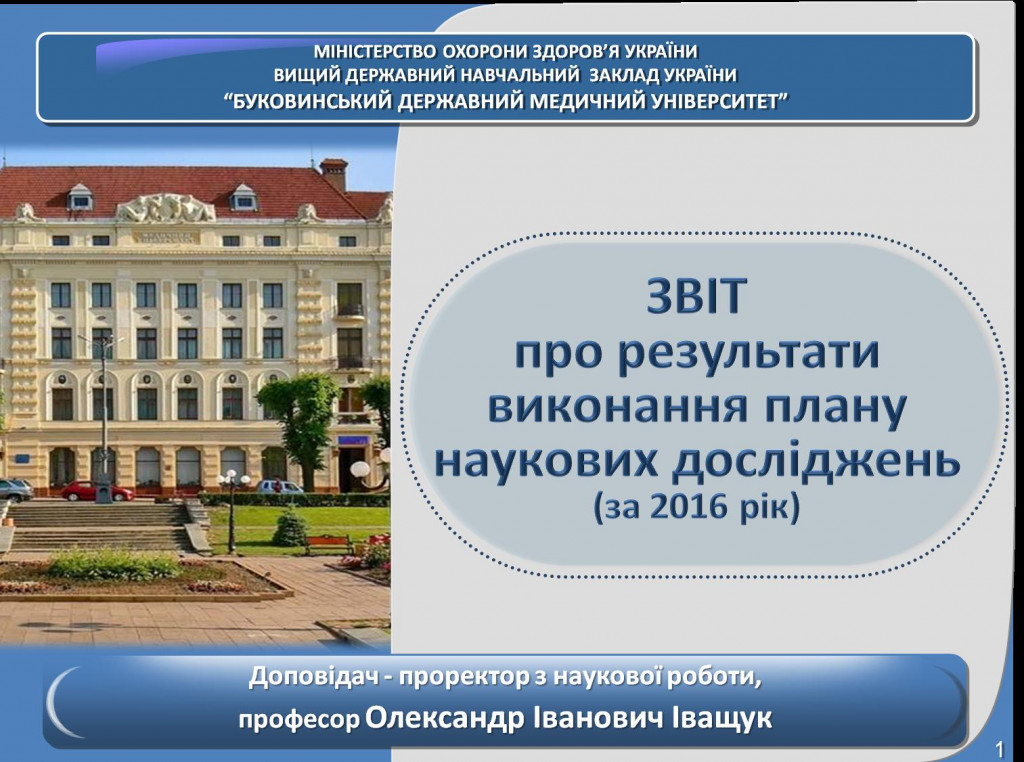 МІНІСТЕРСТВО ОХОРОНИ ЗДОРОВ'Я УКРАЇНИ
ВИЩИЙ ДЕРЖАВНИЙ НАВЧАЛЬНИЙ ЗАКЛАД УКРАЇНИ
"БУКОВИНСЬКИЙ ДЕРЖАВНИЙ МЕДИЧНИЙ УНІВЕРСИТЕТ"

ЗВІТ
про результати виконання плану наукових досліджень
(за 2016 рік)

Доповідач - проректор з наукової роботи,
професор Олександр Іванович Іващук

1